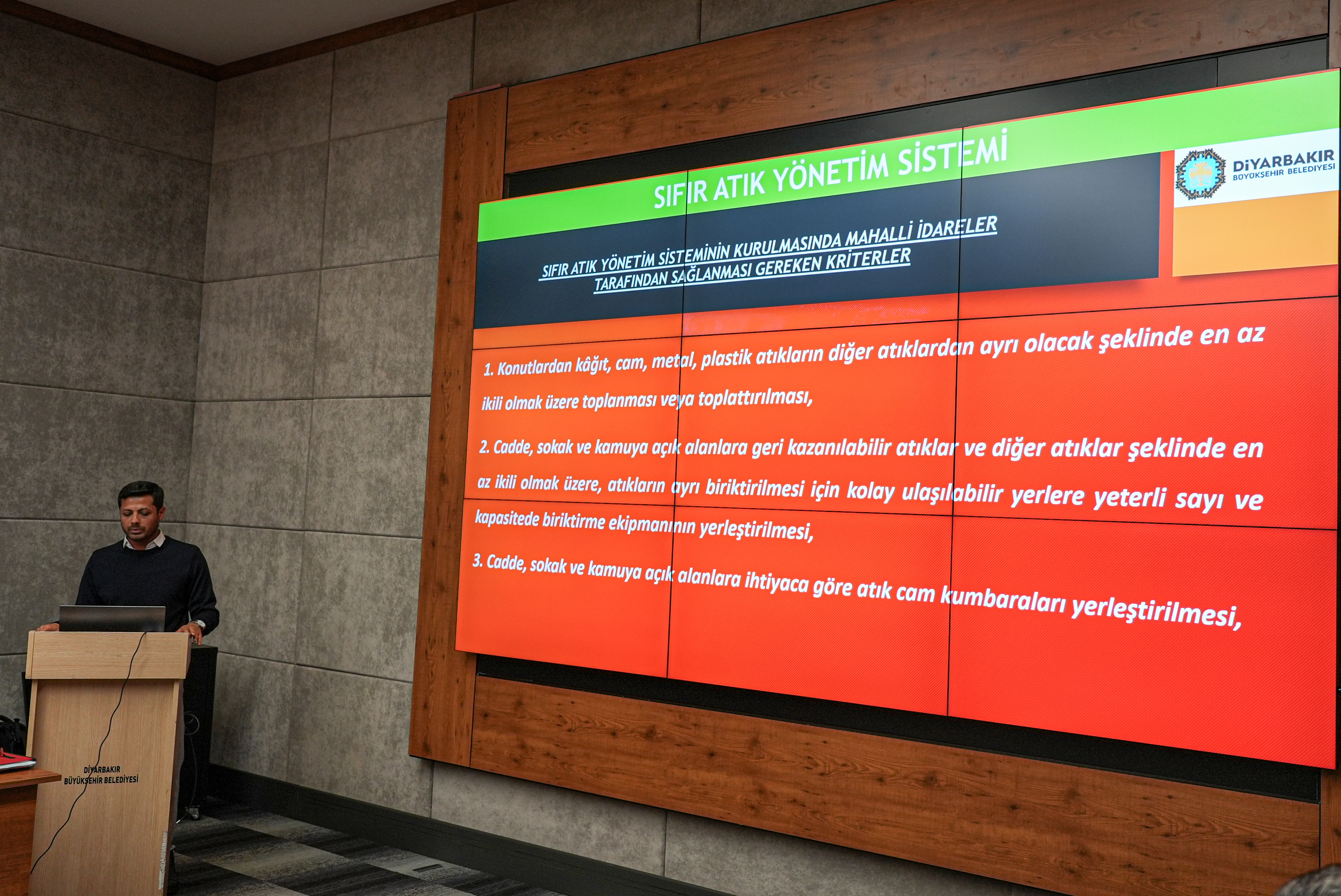 SIFIR ATIK YÖNETİM SİSTEMİ

DİYARBAKIR
BÜYÜKŞEHİR BELEDİYESİ

SIFIR ATIK YÖNETİM SİSTEMİNİN KURULMASINDA MAHALLİ İDARELER TARAFINDAN SAĞLANMASI GEREKEN KRİTERLER

1. Konutlardan kâğıt, cam, metal, plastik atıkların diğer atıklardan ayrı olacak şeklinde en az ikili olmak üzere toplanması veya toplattırılması,

2. Cadde, sokak ve kamuya açık alanlara geri kazanılabilir atıklar ve diğer atıklar şeklinde en az ikili olmak üzere, atıkların ayrı biriktirilmesi için kolay ulaşılabilir yerlere yeterli sayı ve kapasitede biriktirme ekipmanının yerleştirilmesi,

3. Cadde, sokak ve kamuya açık alanlara ihtiyaca göre atık cam kumbaraları yerleştirilmesi,

DİYARBAKIR
BÜYÜKŞEHİR BELEDİYESİ